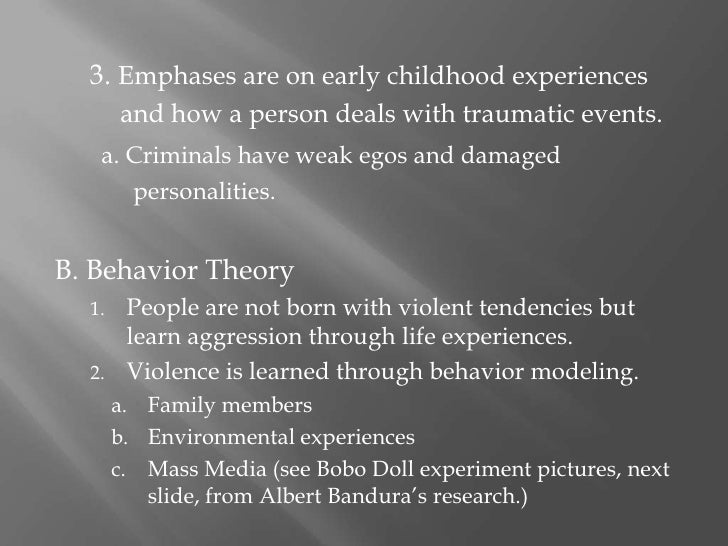 3. Emphases are on early childhood experiences and how a person deals with traumatic events.

a. Criminals have weak egos and damaged personalities.

B. Behavior Theory

1. People are not born with violent tendencies but learn aggression through life experiences.
2. Violence is learned through behavior modeling.
a. Family members
b. Environmental experiences
c. Mass Media (see Bobo Doll experiment pictures, next slide, from Albert Bandura's research.)